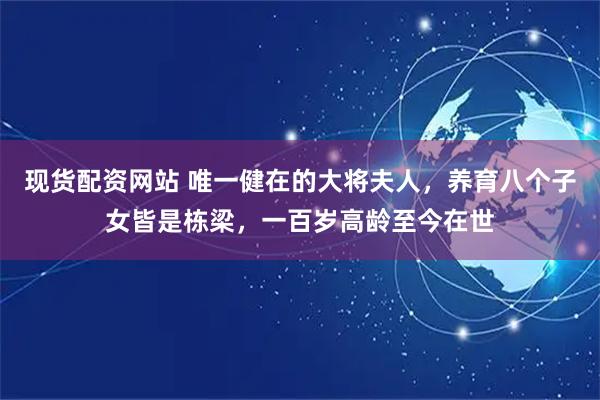 现货配资网站 唯一健在的大将夫人，养育八个子女皆是栋梁，一百岁高龄至今在世